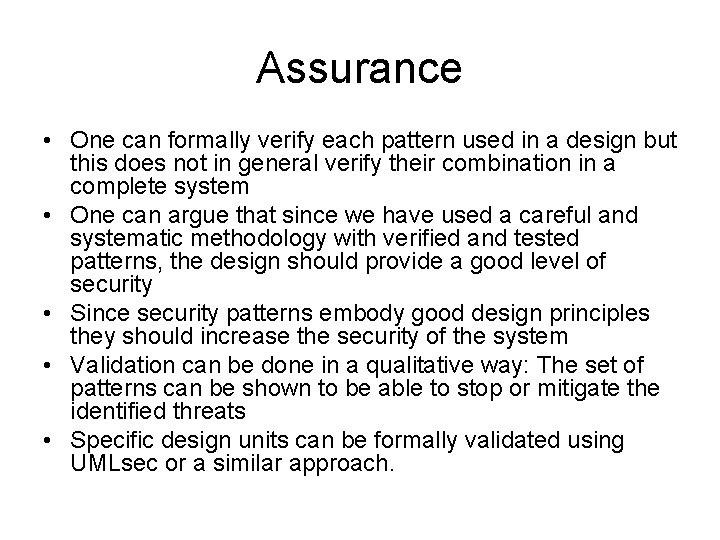 Assurance

• One can formally verify each pattern used in a design but this does not in general verify their combination in a complete system
• One can argue that since we have used a careful and systematic methodology with verified and tested patterns, the design should provide a good level of security
• Since security patterns embody good design principles they should increase the security of the system
• Validation can be done in a qualitative way: The set of patterns can be shown to be able to stop or mitigate the identified threats
• Specific design units can be formally validated using UMLsec or a similar approach.